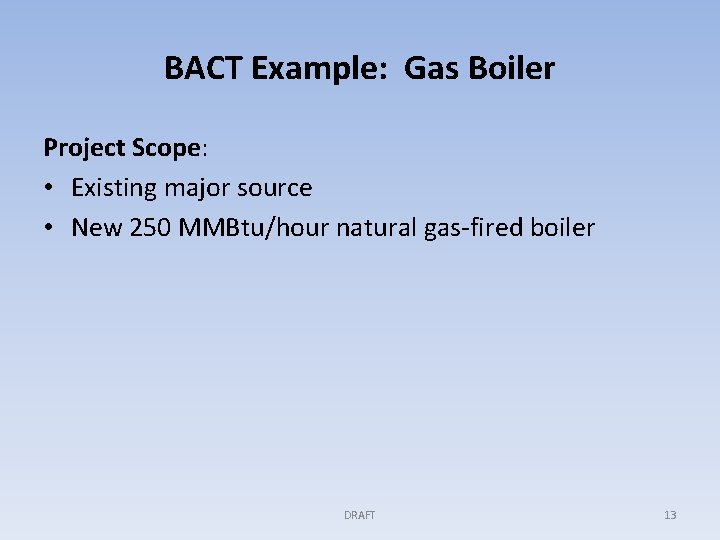 BACT Example: Gas Boiler

Project Scope:

• Existing major source
• New 250 MMBtu/hour natural gas-fired boiler

DRAFT

13